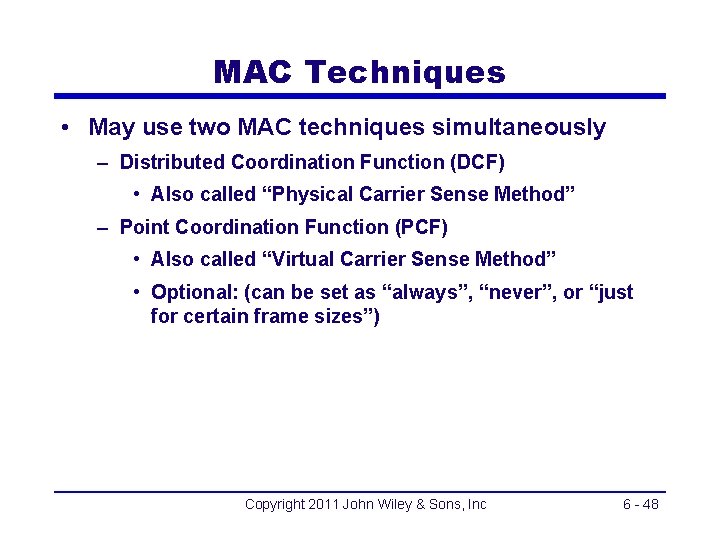 MAC Techniques

• May use two MAC techniques simultaneously
 – Distributed Coordination Function (DCF)
  • Also called “Physical Carrier Sense Method”
 – Point Coordination Function (PCF)
  • Also called “Virtual Carrier Sense Method”
  • Optional: (can be set as “always”, “never”, or “just for certain frame sizes”)

Copyright 2011 John Wiley & Sons, Inc

6 - 48